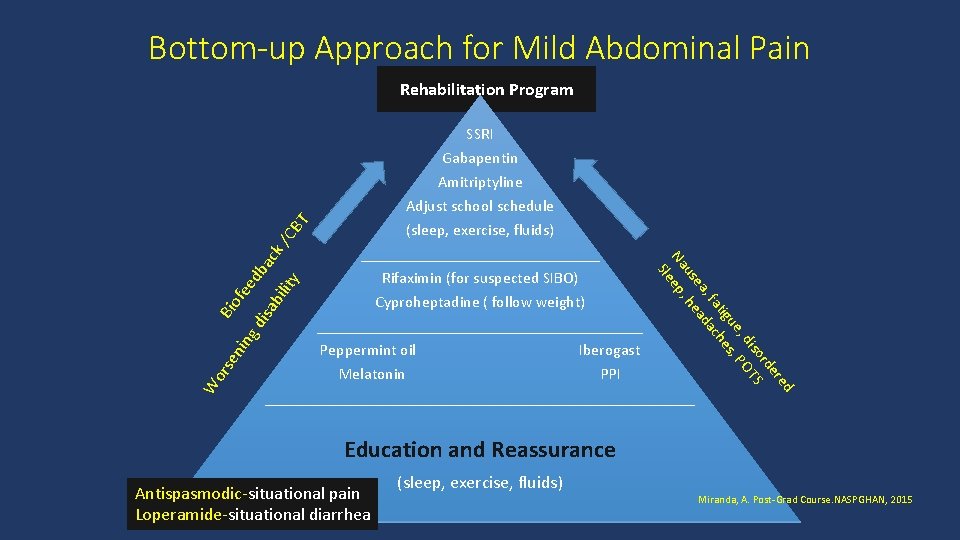 Bottom-up Approach for Mild Abdominal Pain

Rehabilitation Program

SSRI
Gabapentin
Amitriptyline
Adjust school schedule
(sleep, exercise, fluids)

Biofeedback /CBT

Worsening disability

Nausea, fatigue, disordered
Sleep, headaches, POTS

Rifaximin (for suspected SIBO)
Cyproheptadine ( follow weight)

Peppermint oil
Melatonin

Iberogast
PPI

Education and Reassurance

(sleep, exercise, fluids)

Antispasmodic-situational pain
Loperamide-situational diarrhea

Miranda, A. Post-Grad Course.NASPGHAN, 2015